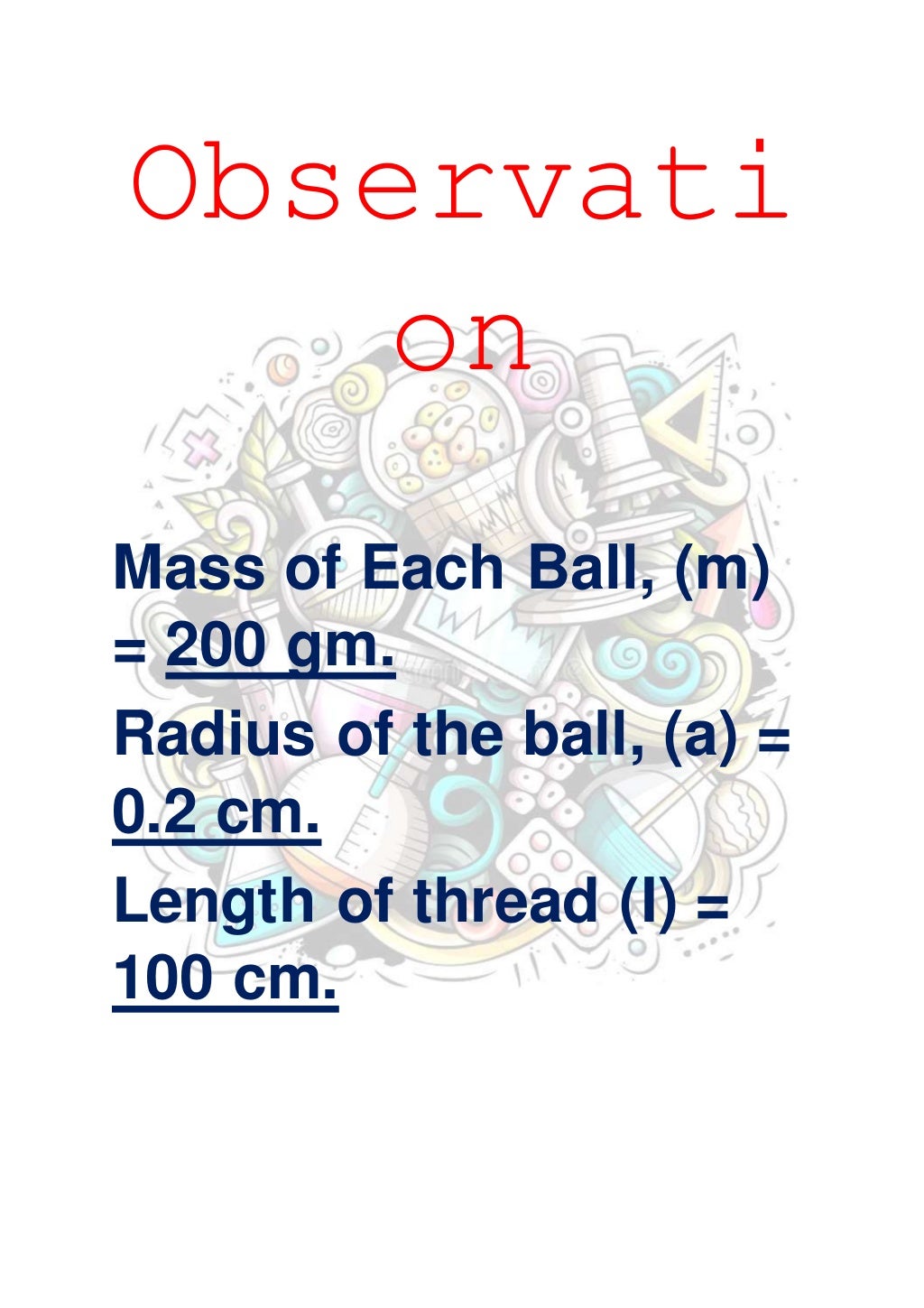 Observation

Mass of Each Ball, (m) = 200 gm.
Radius of the ball, (a) = 0.2 cm.
Length of thread (l) = 100 cm.